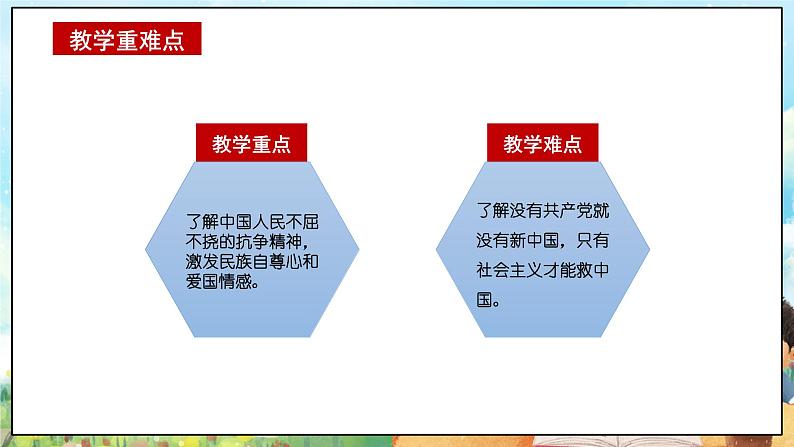 教学重难点

教学重点

了解中国人民不屈不挠的抗争精神，激发民族自尊心和爱国情感。

教学难点

了解没有共产党就没有新中国，只有社会主义才能救中国。